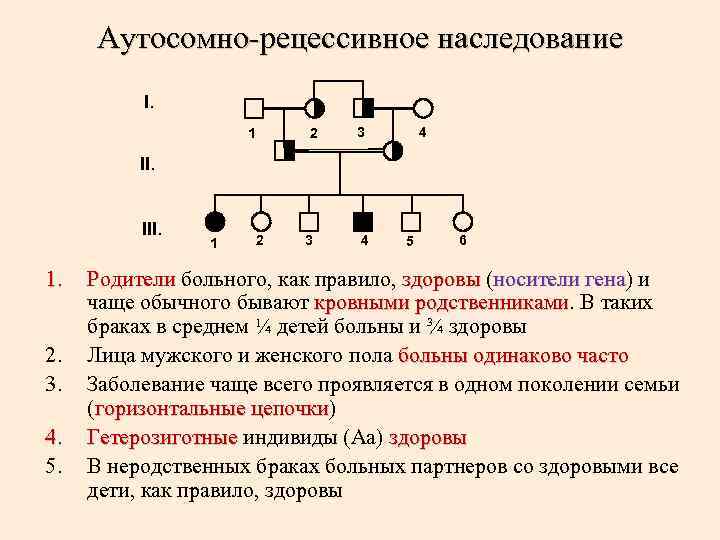 Аутосомно-рецессивное наследование

I.
1 2 3 4

II.

III.
1 2 3 4 5 6

1. Родители больного, как правило, здоровы (носители гена) и чаще обычного бывают кровными родственниками. В таких браках в среднем ¼ детей больны и ¾ здоровы
2. Лица мужского и женского пола больны одинаково часто
3. Заболевание чаще всего проявляется в одном поколении семьи (горизонтальные цепочки)
4. Гетерозиготные индивиды (Аа) здоровы
5. В неродственных браках больных партнеров со здоровыми все дети, как правило, здоровы